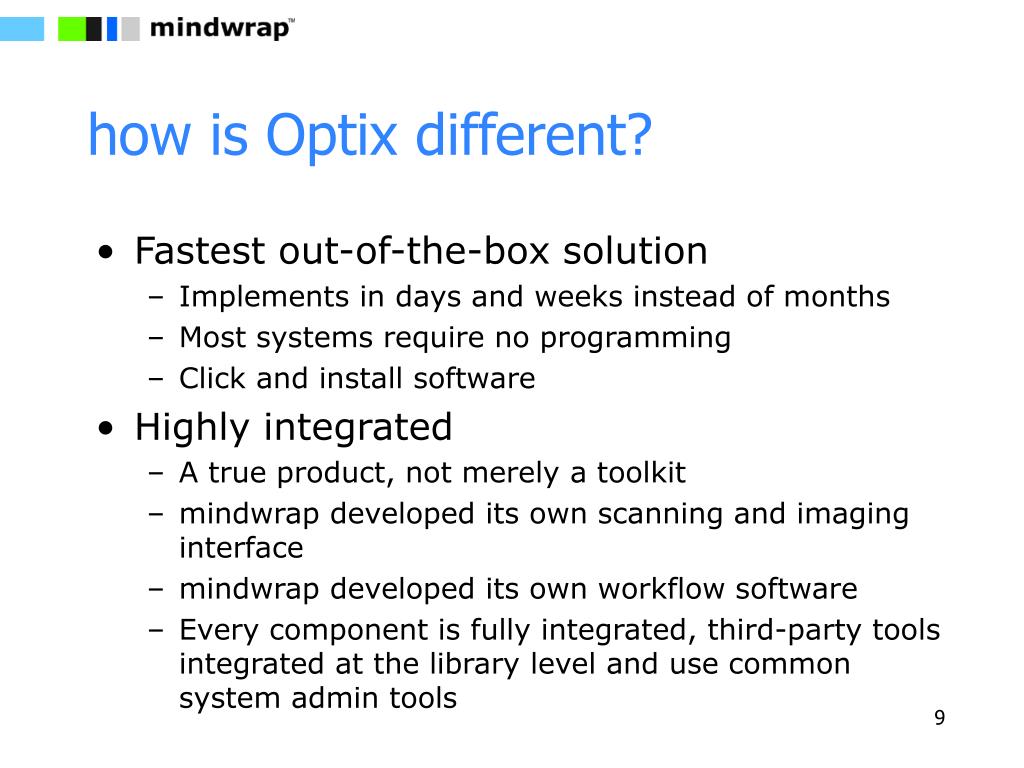 mindwrap™

how is Optix different?

• Fastest out-of-the-box solution
  – Implements in days and weeks instead of months
  – Most systems require no programming
  – Click and install software
• Highly integrated
  – A true product, not merely a toolkit
  – mindwrap developed its own scanning and imaging interface
  – mindwrap developed its own workflow software
  – Every component is fully integrated, third-party tools integrated at the library level and use common system admin tools

9